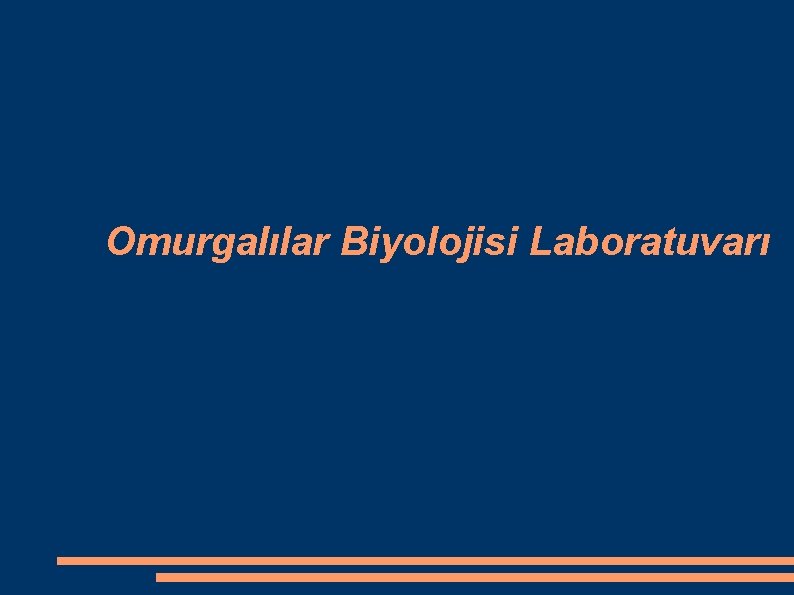 Omurgalılar Biyolojisi Laboratuvarı